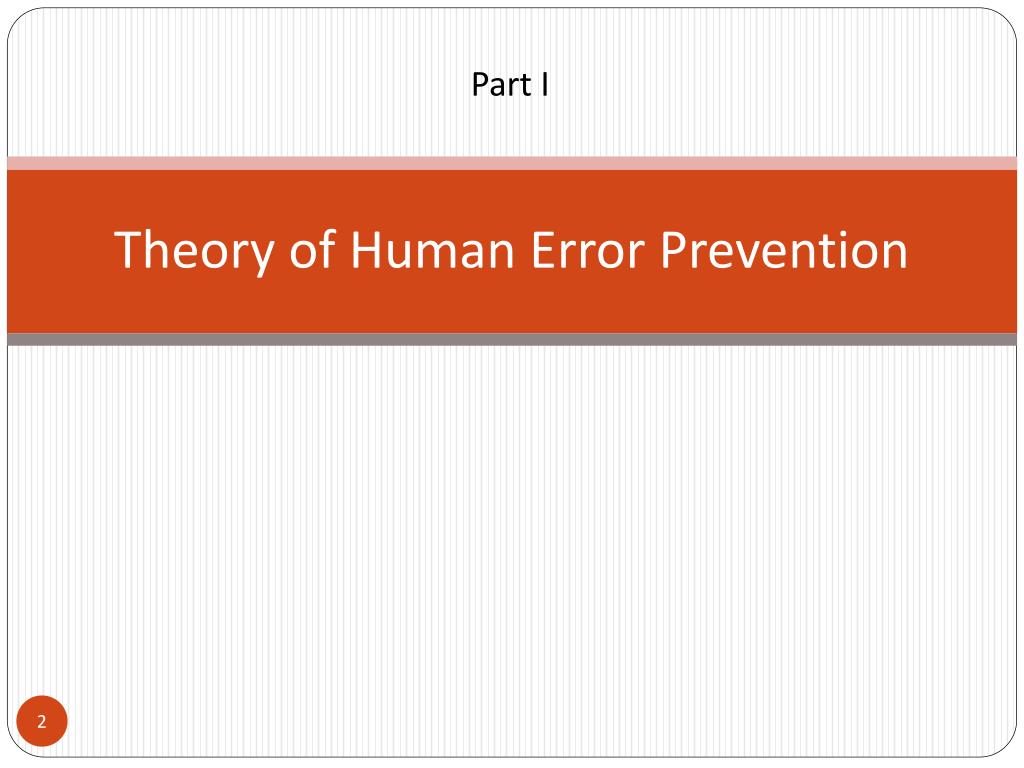 Part I

Theory of Human Error Prevention

2